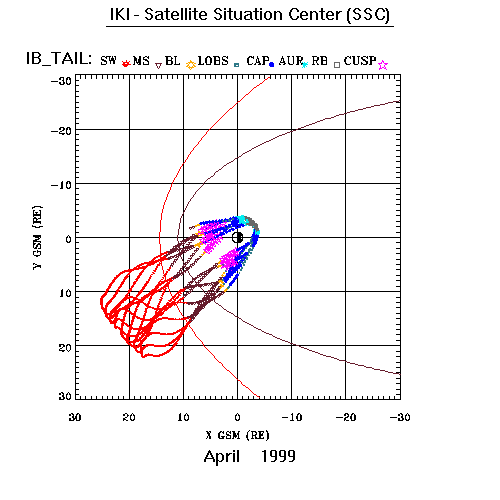 IKI - Satellite Situation Center (SSC)

IB_TAIL: SW MS BL LOBS CAP AUR RB CUSP

-30
-20
-10
0
10
20
30

Y GSM (RE)

30 20 10 0 -10 -20 -30

X GSM (RE)

April 1999